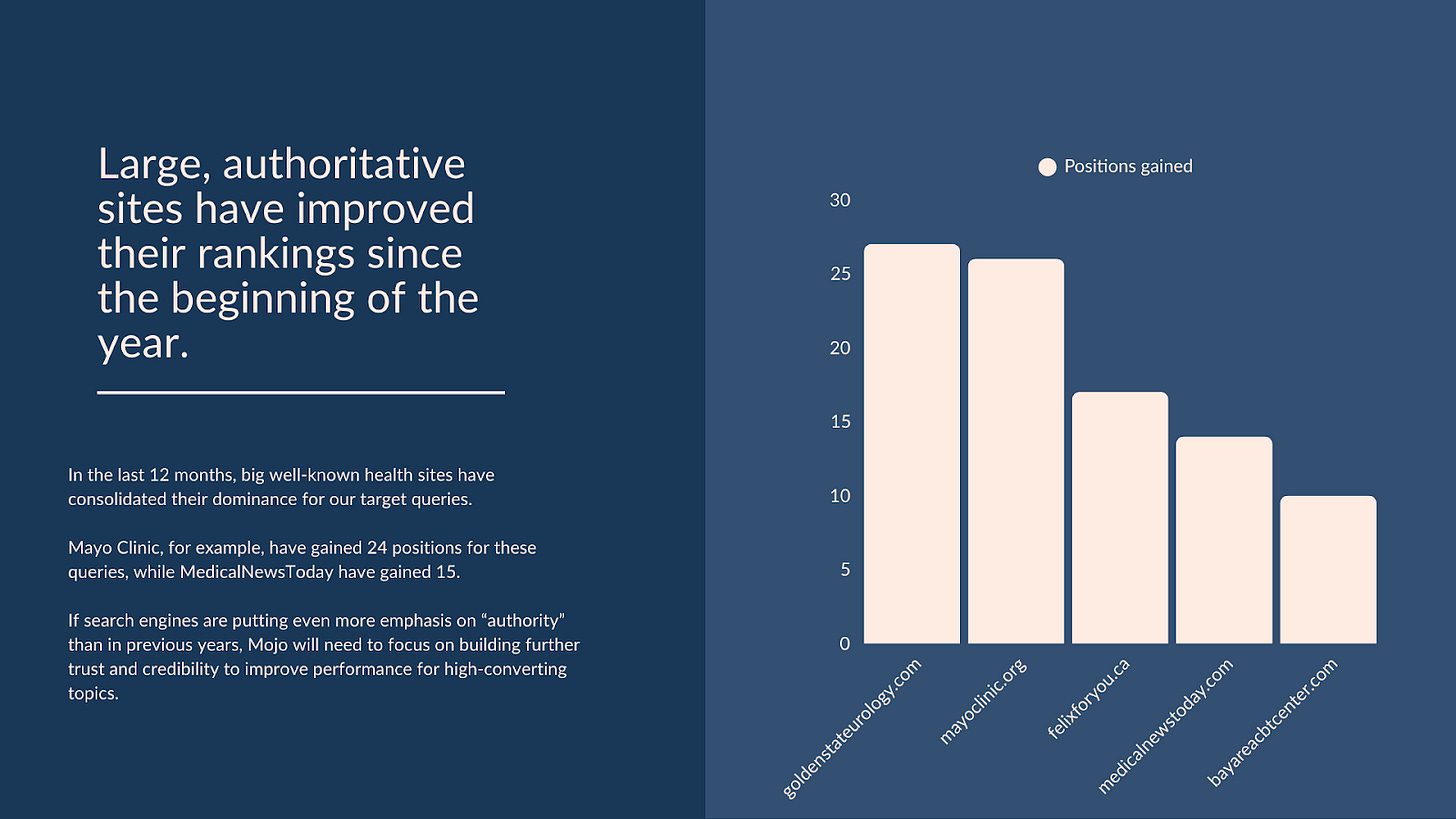 Large, authoritative sites have improved their rankings since the beginning of the year.

In the last 12 months, big well-known health sites have consolidated their dominance for our target queries.

Mayo Clinic, for example, have gained 24 positions for these queries, while MedicalNewsToday have gained 15.

If search engines are putting even more emphasis on “authority” than in previous years, Mojo will need to focus on building further trust and credibility to improve performance for high-converting topics.

Positions gained

30
25
20
15
10
5
0

goldenstateurology.com
mayoclinic.org
felixforyou.ca
medicalnewstoday.com
bayareacbtcenter.com